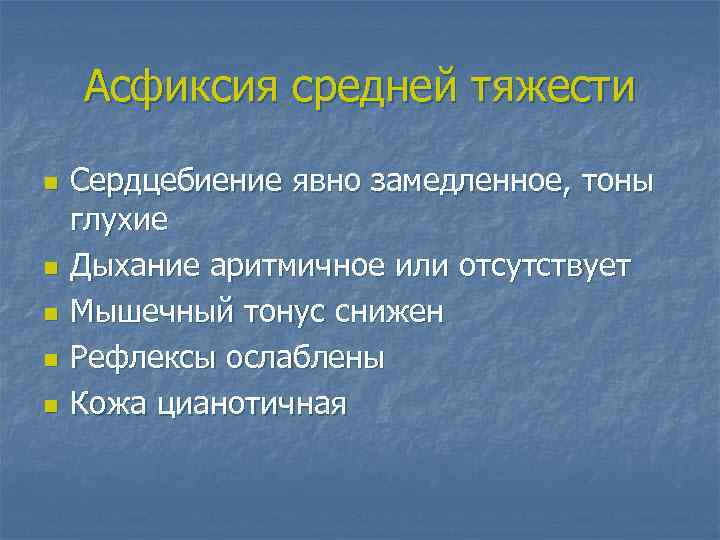 Асфиксия средней тяжести

- Сердцебиение явно замедленное, тоны глухие
- Дыхание аритмичное или отсутствует
- Мышечный тонус снижен
- Рефлексы ослаблены
- Кожа цианотичная